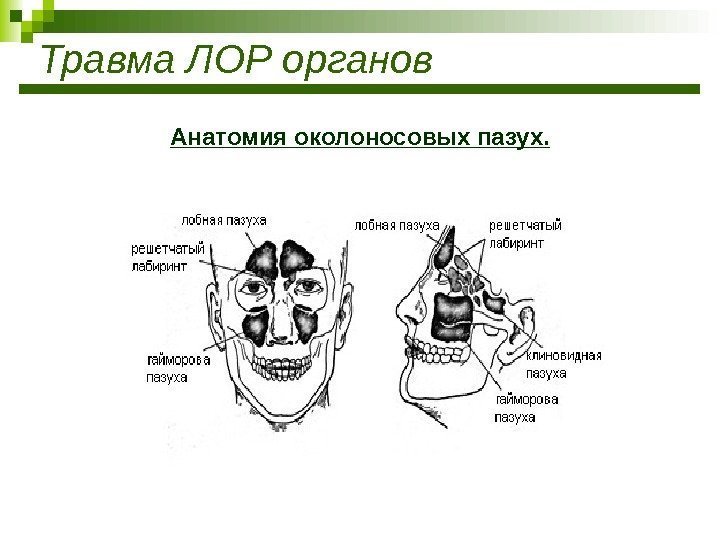 Травма ЛОР органов

Анатомия околоносовых пазух.

лобная пазуха

решетчатый лабиринт

гайморова пазуха

лобная пазуха

решетчатый лабиринт

клиновидная пазуха

гайморова пазуха